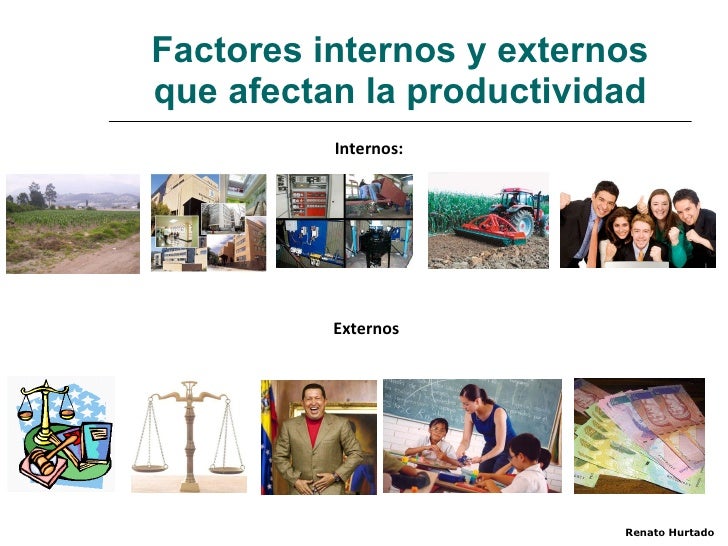 Factores internos y externos que afectan la productividad

Internos:

Externos

Renato Hurtado